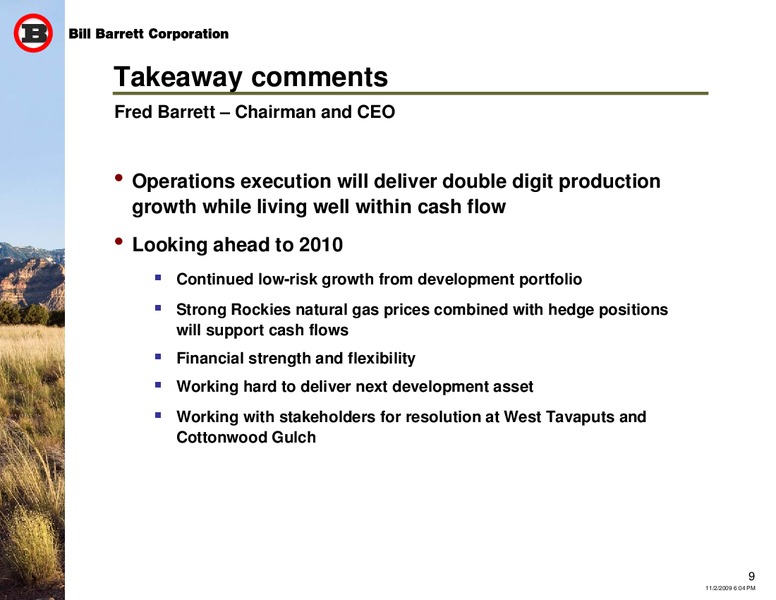 B

Bill Barrett Corporation

Takeaway comments

Fred Barrett – Chairman and CEO

• Operations execution will deliver double digit production growth while living well within cash flow

• Looking ahead to 2010

▪ Continued low-risk growth from development portfolio

▪ Strong Rockies natural gas prices combined with hedge positions will support cash flows

▪ Financial strength and flexibility

▪ Working hard to deliver next development asset

▪ Working with stakeholders for resolution at West Tavaputs and Cottonwood Gulch

9

11/2/2009 6:04 PM